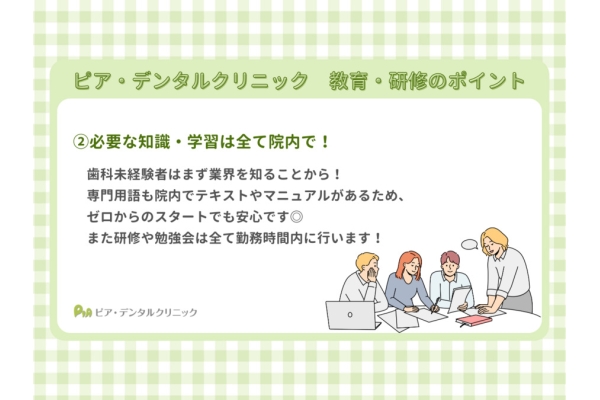 ピア・デンタルクリニック　教育・研修のポイント

②必要な知識・学習は全て院内で！

歯科未経験者はまず業界を知ることから！
専門用語も院内でテキストやマニュアルがあるため、
ゼロからのスタートでも安心です◎
また研修や勉強会は全て勤務時間内に行います！

PiA ピア・デンタルクリニック